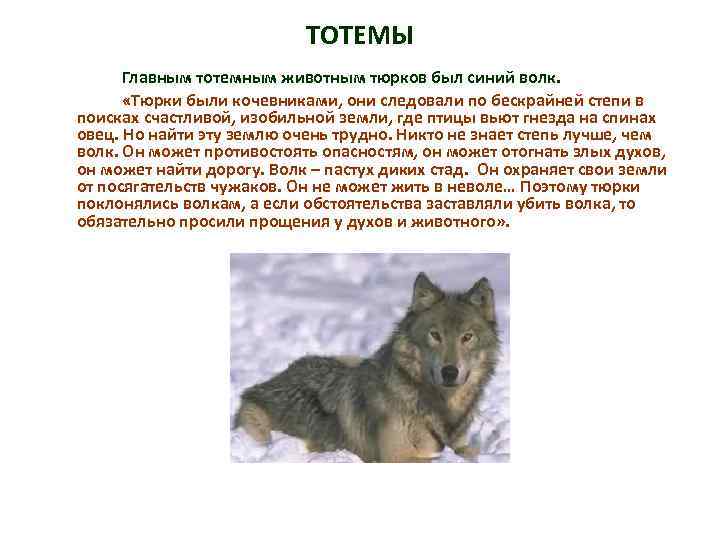 ТОТЕМЫ

Главным тотемным животным тюрков был синий волк.

«Тюрки были кочевниками, они следовали по бескрайней степи в поисках счастливой, изобильной земли, где птицы вьют гнезда на спинах овец. Но найти эту землю очень трудно. Никто не знает степь лучше, чем волк. Он может противостоять опасностям, он может отогнать злых духов, он может найти дорогу. Волк – пастух диких стад. Он охраняет свои земли от посягательств чужаков. Он не может жить в неволе… Поэтому тюрки поклонялись волкам, а если обстоятельства заставляли убить волка, то обязательно просили прощения у духов и животного».